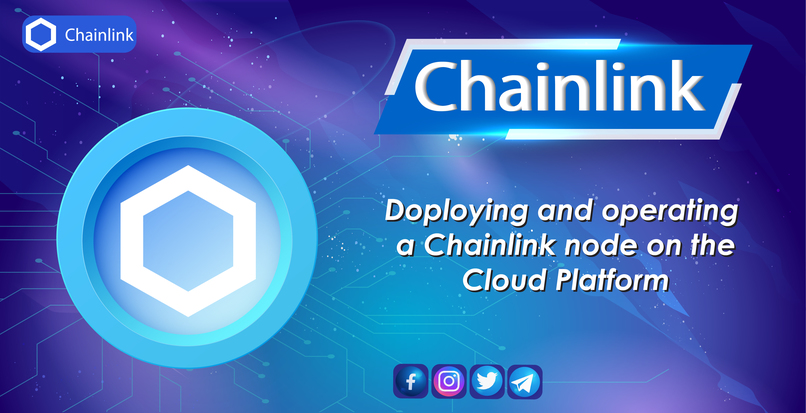 Chainlink

Chainlink

Doploying and operating a Chainlink node on the Cloud Platform